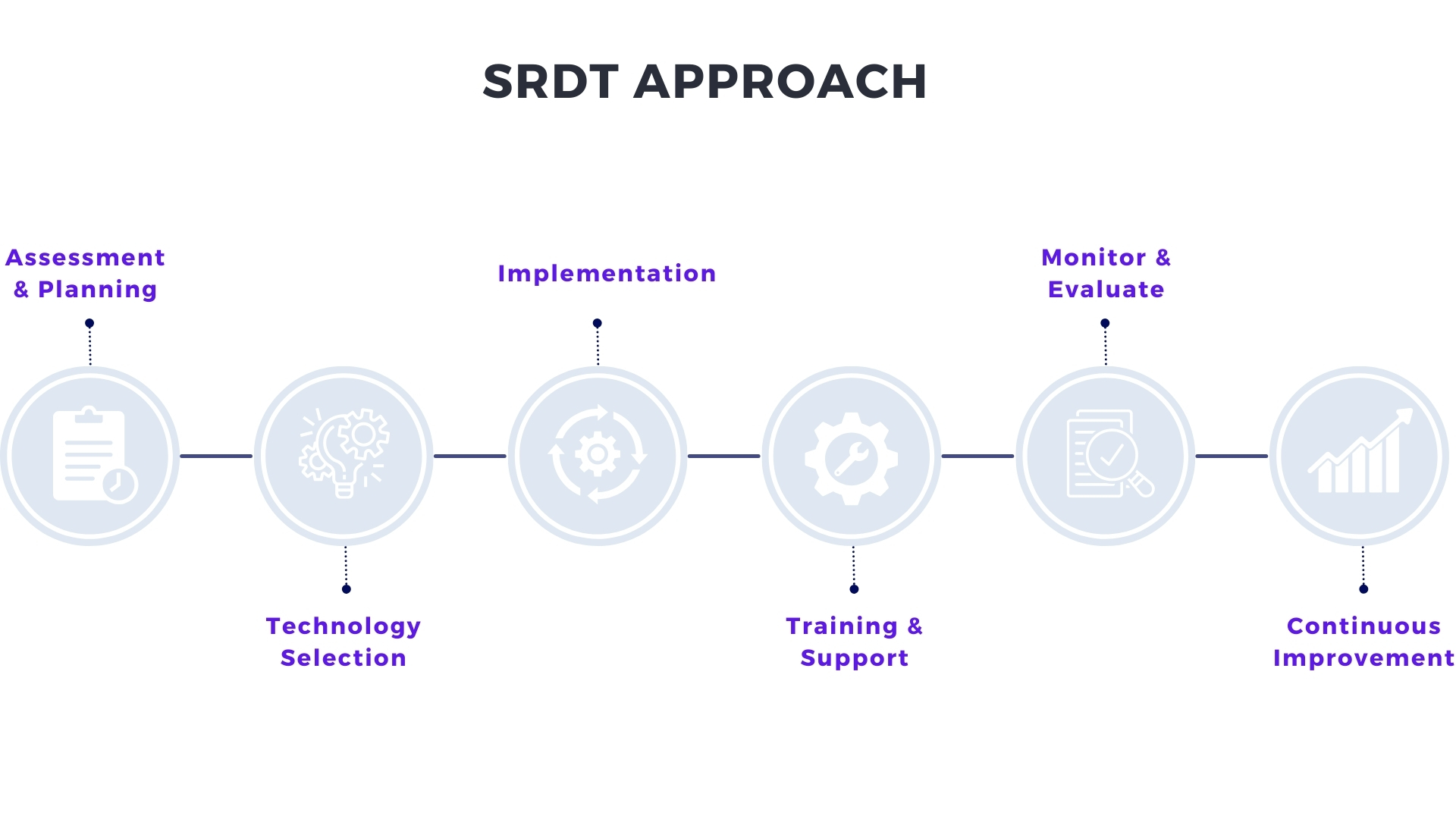 SRDT APPROACH

Assessment & Planning

Technology Selection

Implementation

Training & Support

Monitor & Evaluate

Continuous Improvement